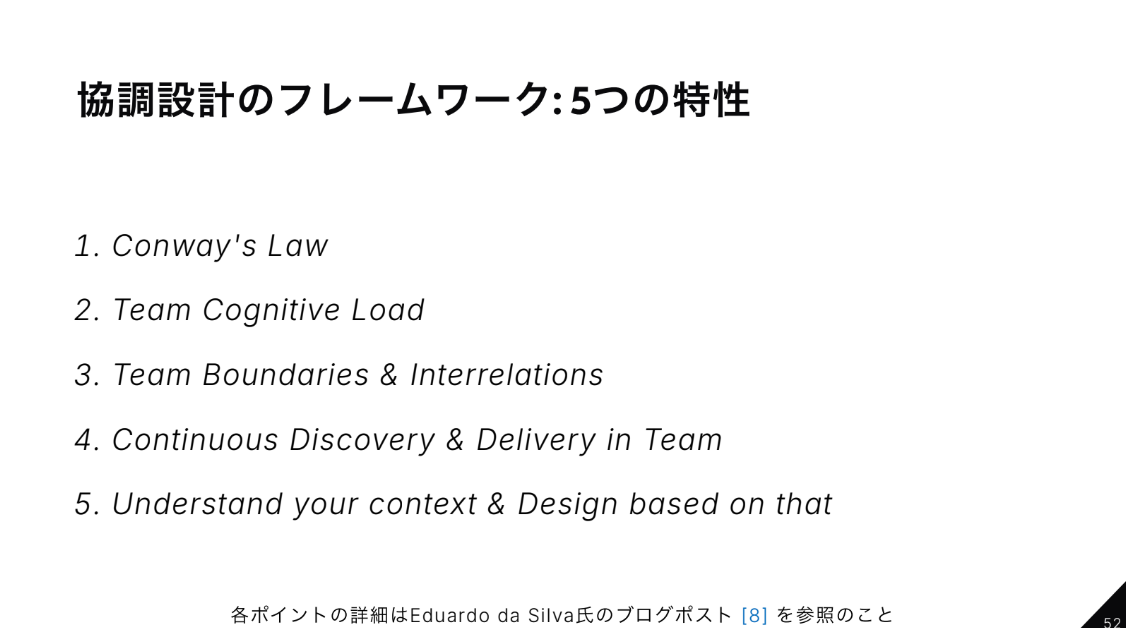 協調設計のフレームワーク: 5つの特性

1. Conway's Law

2. Team Cognitive Load

3. Team Boundaries & Interrelations

4. Continuous Discovery & Delivery in Team

5. Understand your context & Design based on that

各ポイントの詳細はEduardo da Silva氏のブログポスト [8] を参照のこと

52